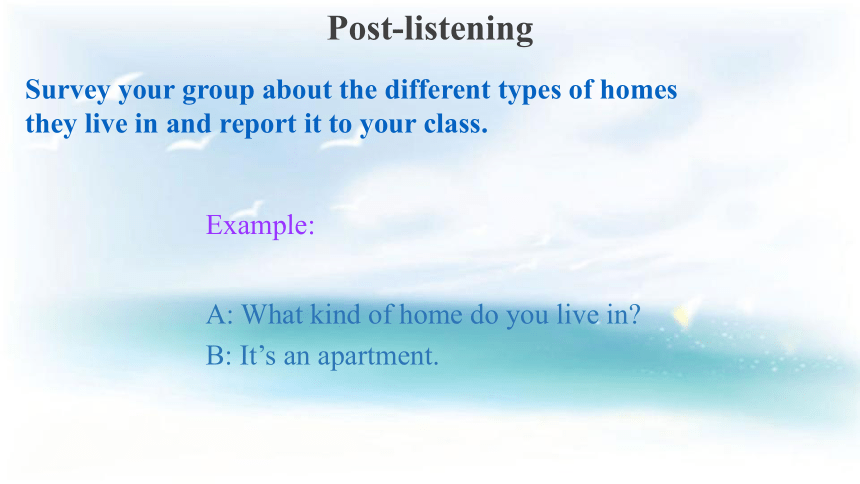 Post-listening

Survey your group about the different types of homes they live in and report it to your class.

Example:

A: What kind of home do you live in?
B: It’s an apartment.